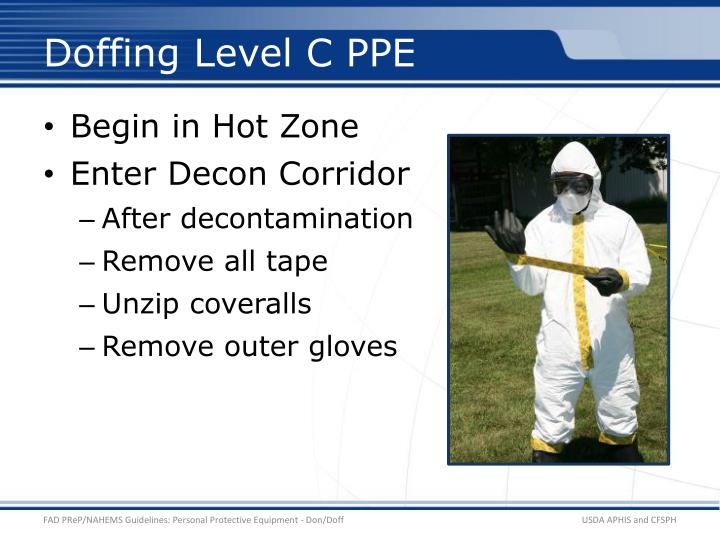 Doffing Level C PPE

• Begin in Hot Zone
• Enter Decon Corridor
  – After decontamination
  – Remove all tape
  – Unzip coveralls
  – Remove outer gloves

FAD PReP/NAHEMS Guidelines: Personal Protective Equipment - Don/Doff

USDA APHIS and CFSPH